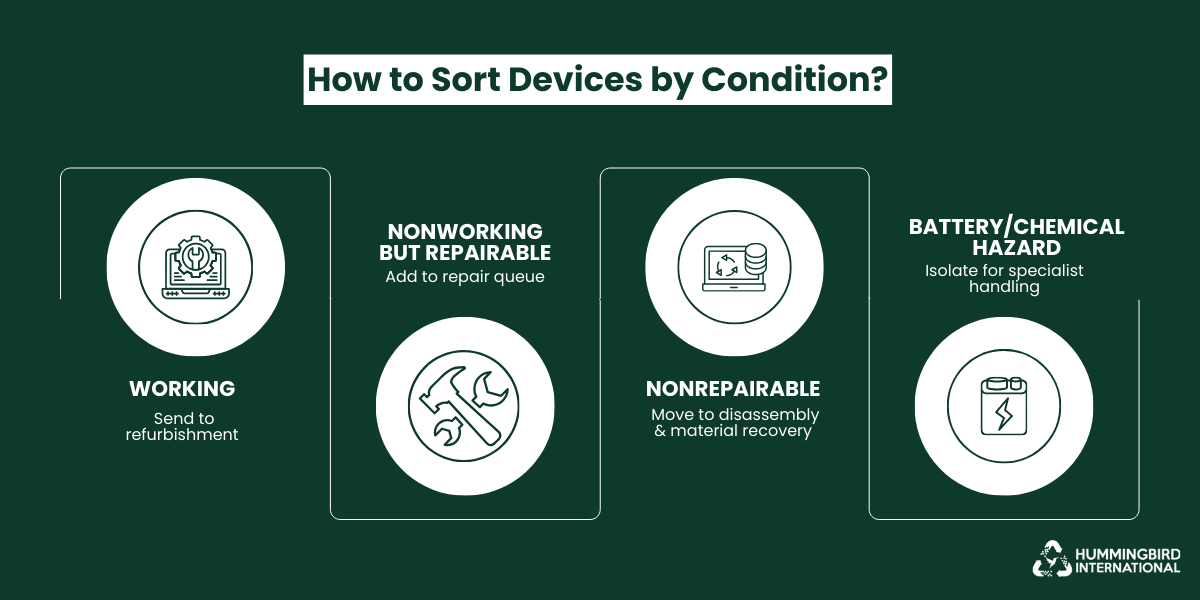 How to Sort Devices by Condition?

WORKING
Send to refurbishment

NONWORKING BUT REPAIRABLE
Add to repair queue

NONREPAIRABLE
Move to disassembly & material recovery

BATTERY/CHEMICAL HAZARD
Isolate for specialist handling

HUMMINGBIRD INTERNATIONAL